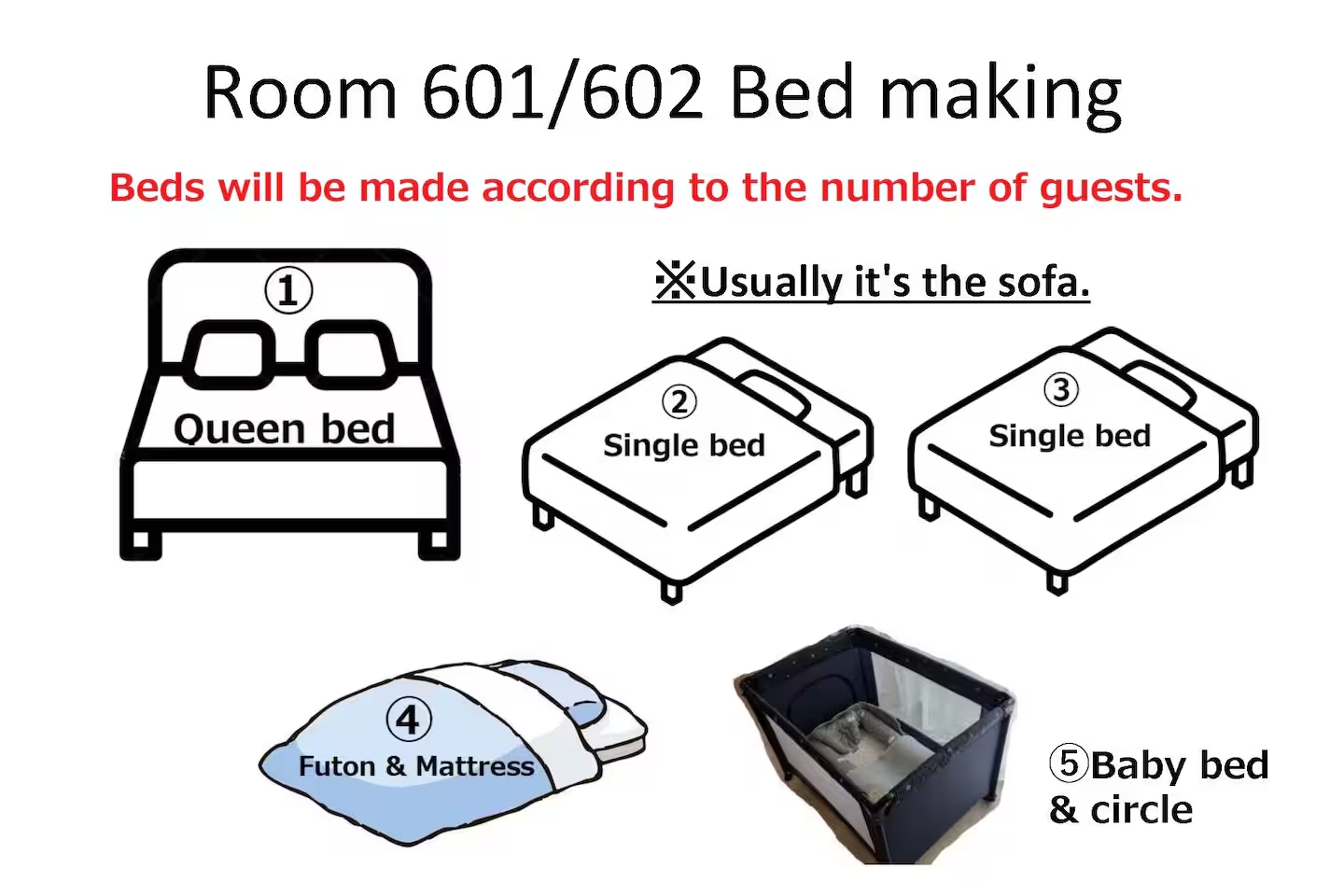 Room 601/602 Bed making

Beds will be made according to the number of guests.

①
Queen bed

※Usually it's the sofa.

②
Single bed

③
Single bed

④
Futon & Mattress

⑤Baby bed & circle